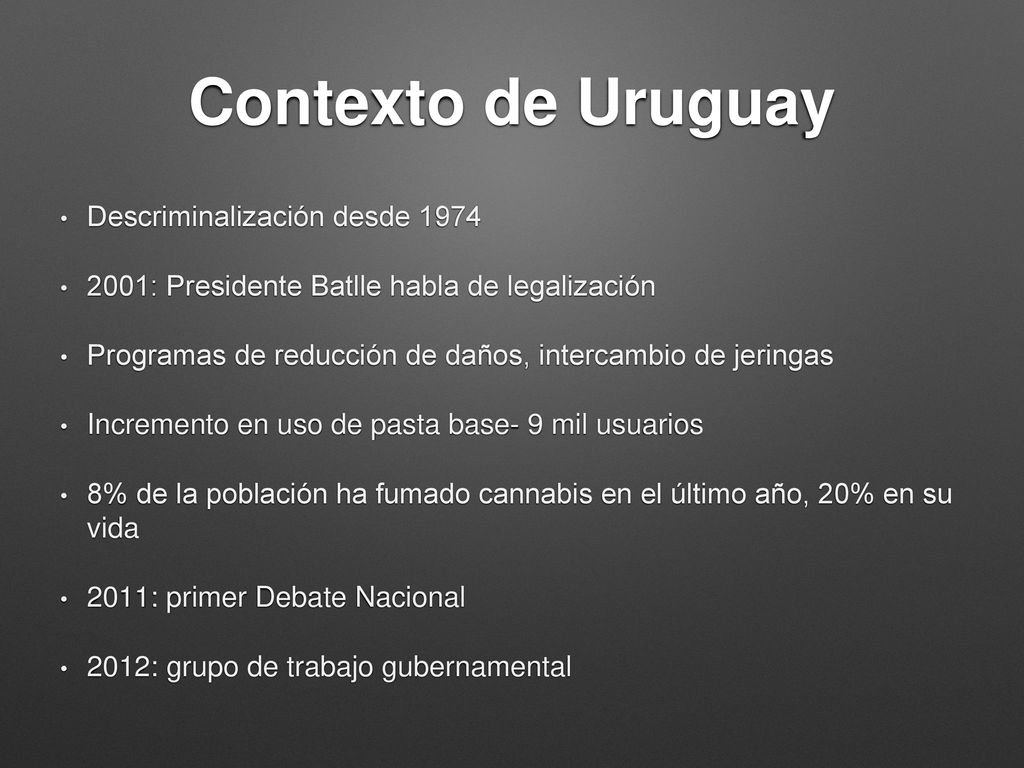 Contexto de Uruguay

• Descriminalización desde 1974

• 2001: Presidente Batlle habla de legalización

• Programas de reducción de daños, intercambio de jeringas

• Incremento en uso de pasta base- 9 mil usuarios

• 8% de la población ha fumado cannabis en el último año, 20% en su vida

• 2011: primer Debate Nacional

• 2012: grupo de trabajo gubernamental